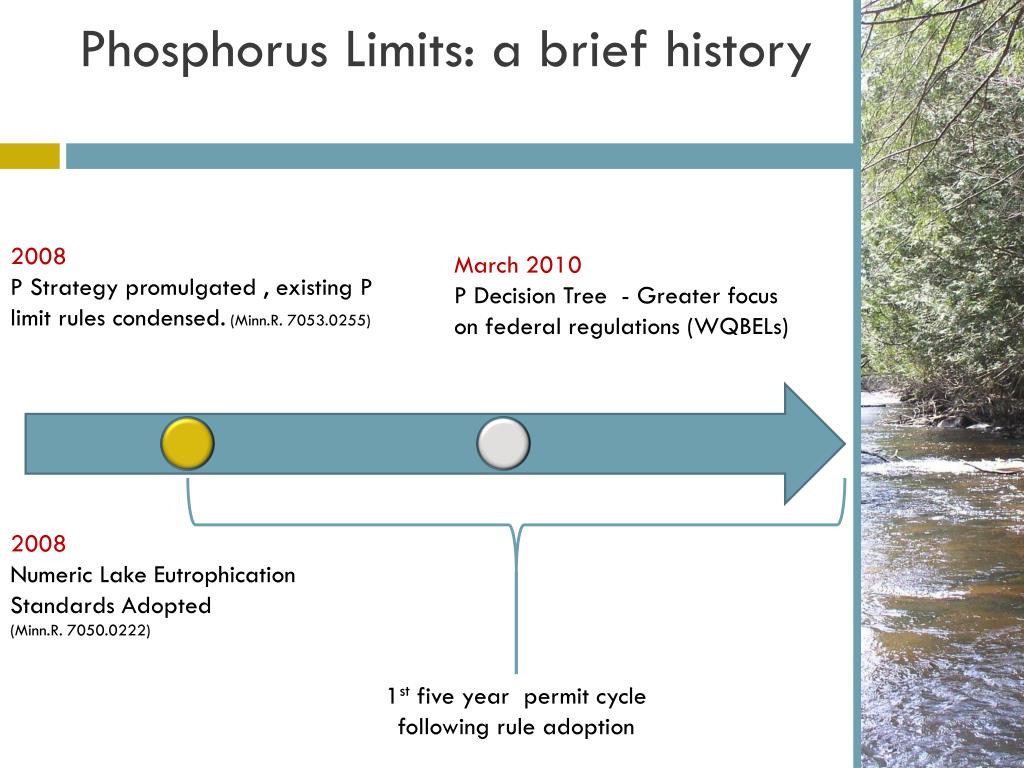 Phosphorus Limits: a brief history

2008
P Strategy promulgated , existing P limit rules condensed. (Minn.R. 7053.0255)

March 2010
P Decision Tree - Greater focus on federal regulations (WQBELs)

2008
Numeric Lake Eutrophication Standards Adopted
(Minn.R. 7050.0222)

1$^{st}$ five year permit cycle following rule adoption